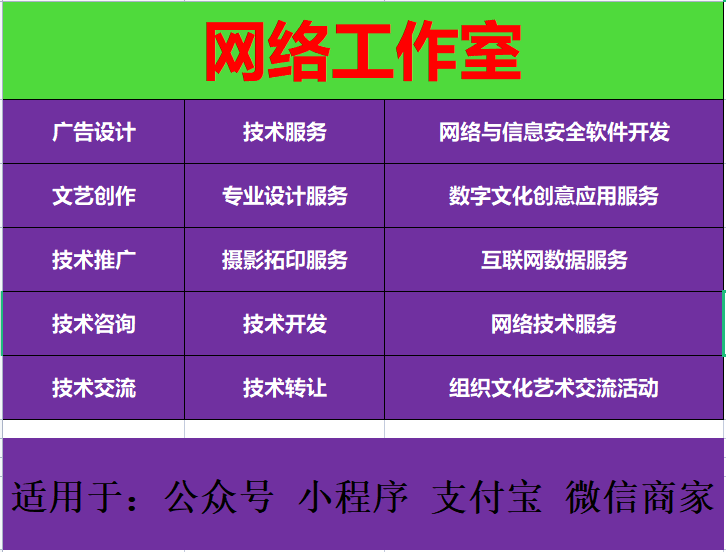 网络工作室

| 广告设计 | 技术服务 | 网络与信息安全软件开发 |
|---|---|---|
| 文艺创作 | 专业设计服务 | 数字文化创意应用服务 |
| 技术推广 | 摄影拓印服务 | 互联网数据服务 |
| 技术咨询 | 技术开发 | 网络技术服务 |
| 技术交流 | 技术转让 | 组织文化艺术交流活动 |

适用于：公众号 小程序 支付宝 微信商家